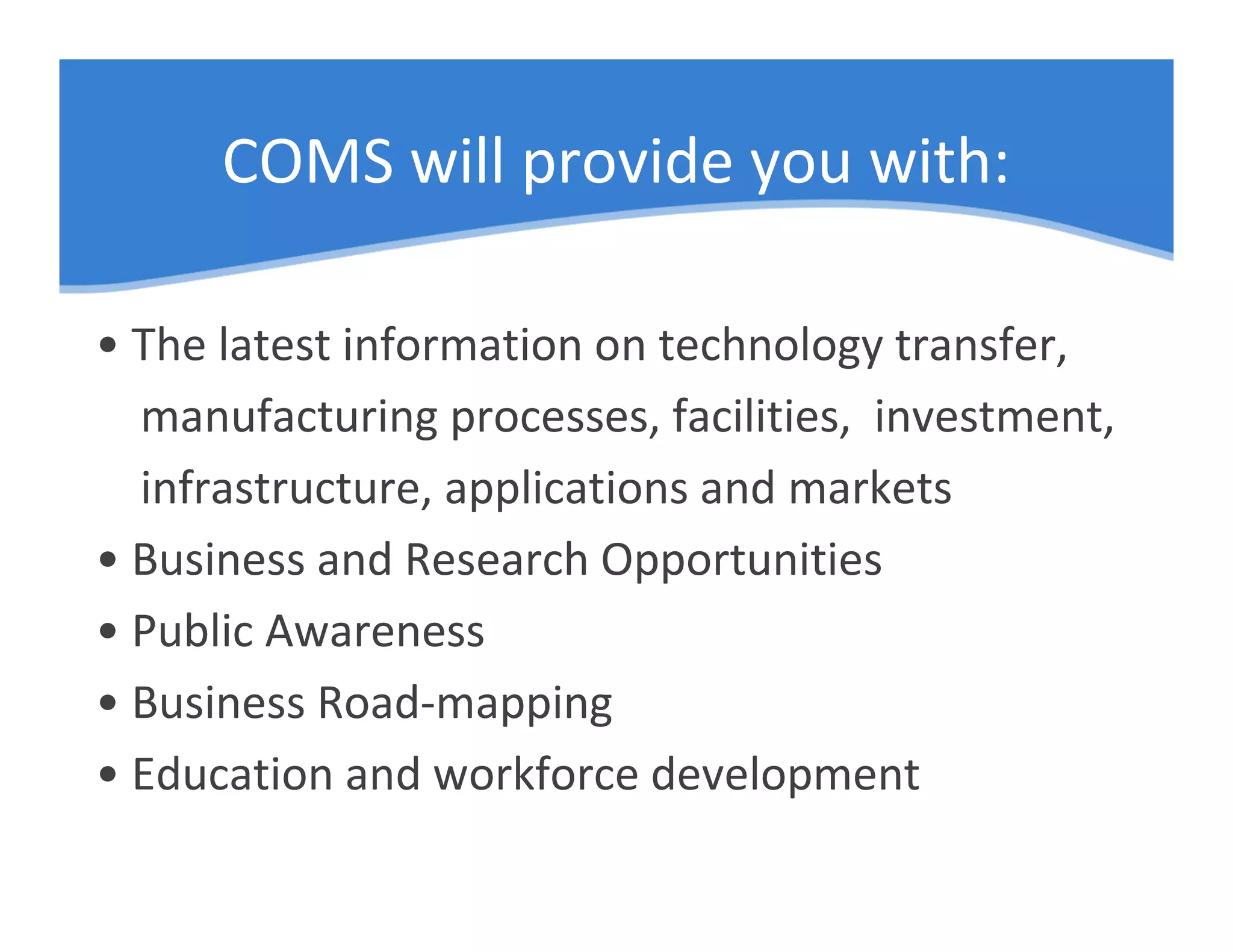 COMS will provide you with:

• The latest information on technology transfer, manufacturing processes, facilities, investment, infrastructure, applications and markets
• Business and Research Opportunities
• Public Awareness
• Business Road-mapping
• Education and workforce development